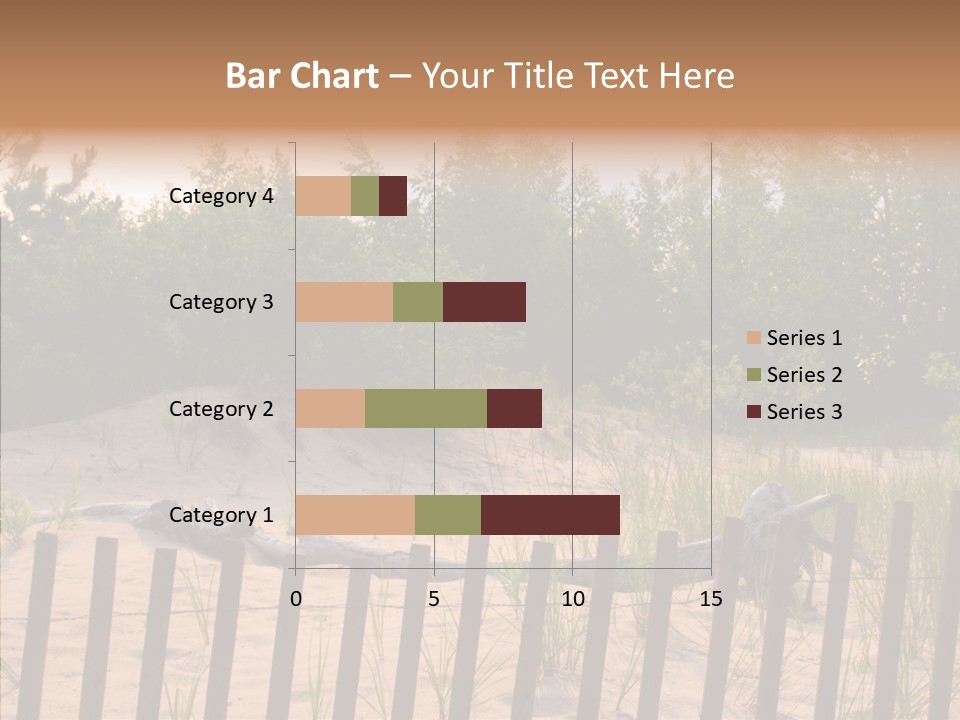 Bar Chart – Your Title Text Here

Category 4
Category 3
Category 2
Category 1

0
5
10
15

Series 1
Series 2
Series 3